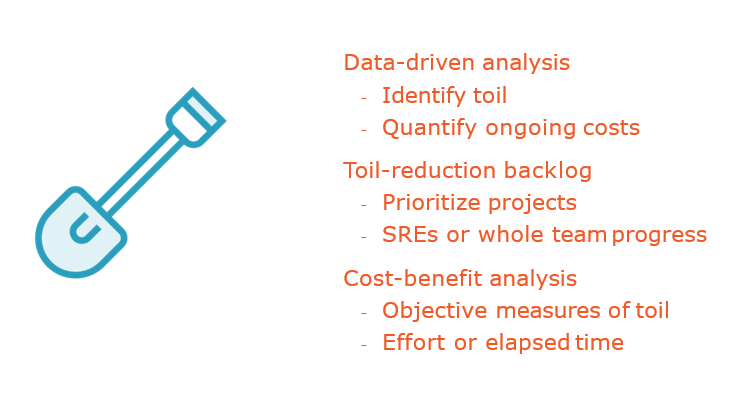 Data-driven analysis
- Identify toil
- Quantify ongoing costs

Toil-reduction backlog
- Prioritize projects
- SREs or whole team progress

Cost-benefit analysis
- Objective measures of toil
- Effort or elapsed time